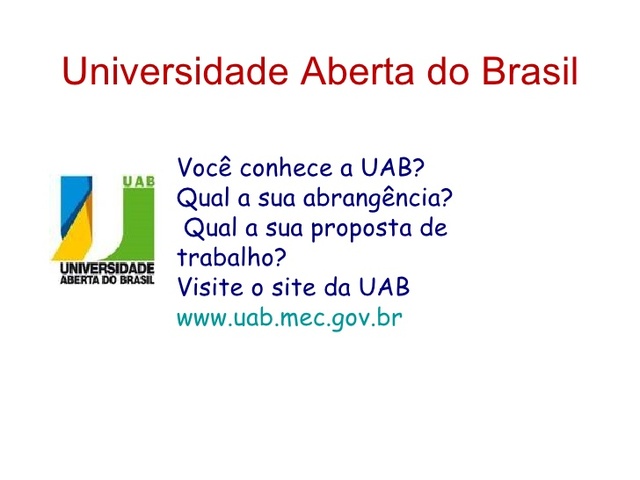 Universidade Aberta do Brasil

UAB
UNIVERSIDADE
ABERTA DO BRASIL

Você conhece a UAB?
Qual a sua abrangência?
Qual a sua proposta de trabalho?
Visite o site da UAB
www.uab.mec.gov.br